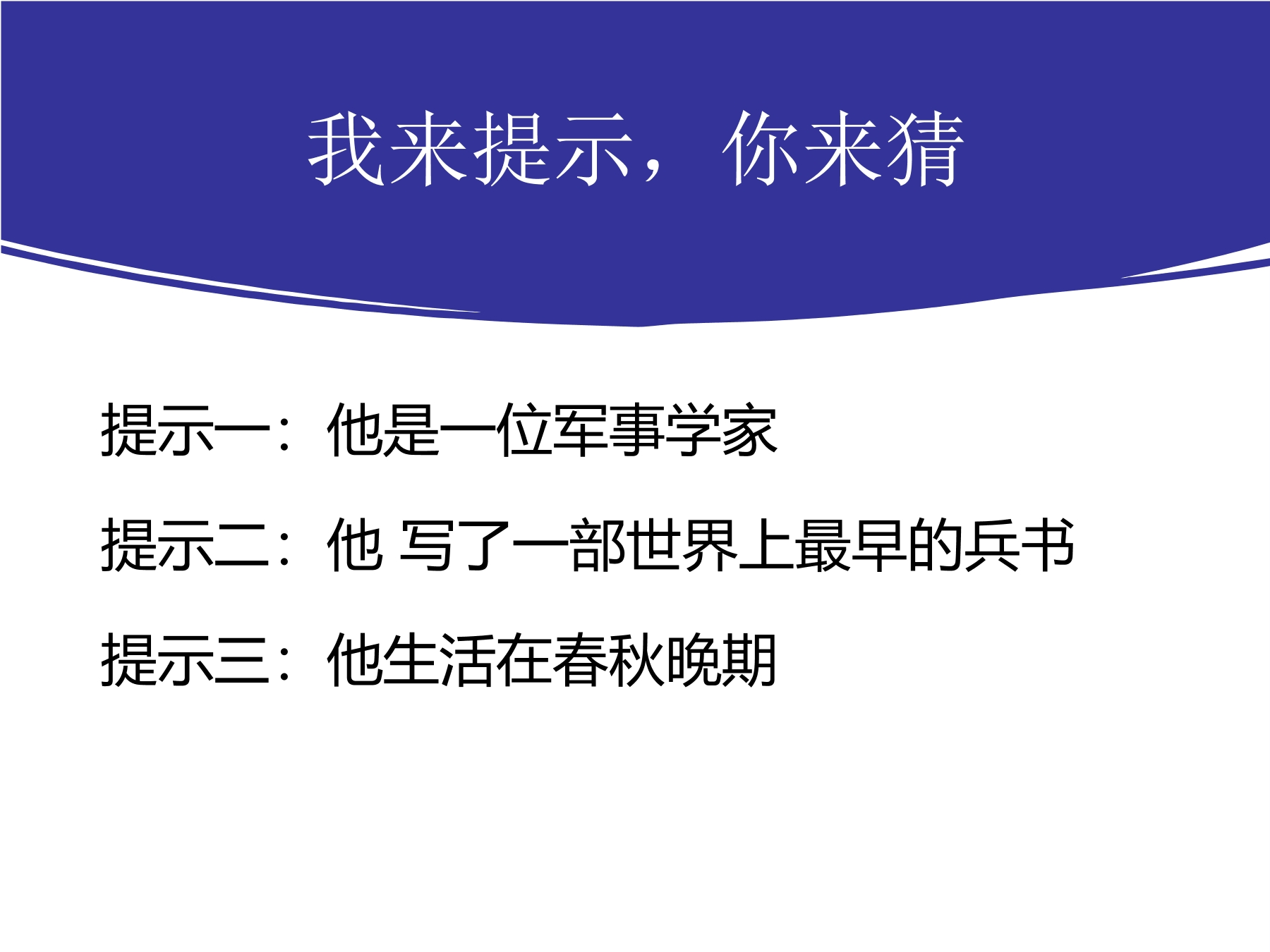 我来提示，你来猜

提示一：他是一位军事学家

提示二：他 写了一部世界上最早的兵书

提示三：他生活在春秋晚期